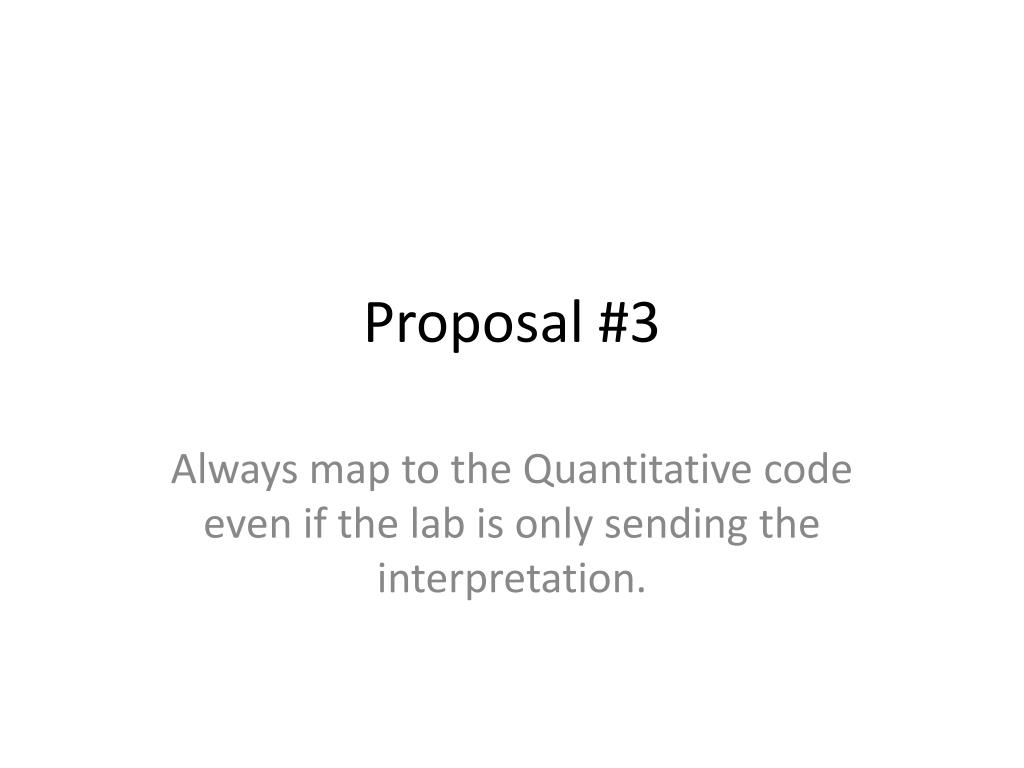 Proposal #3

Always map to the Quantitative code even if the lab is only sending the interpretation.